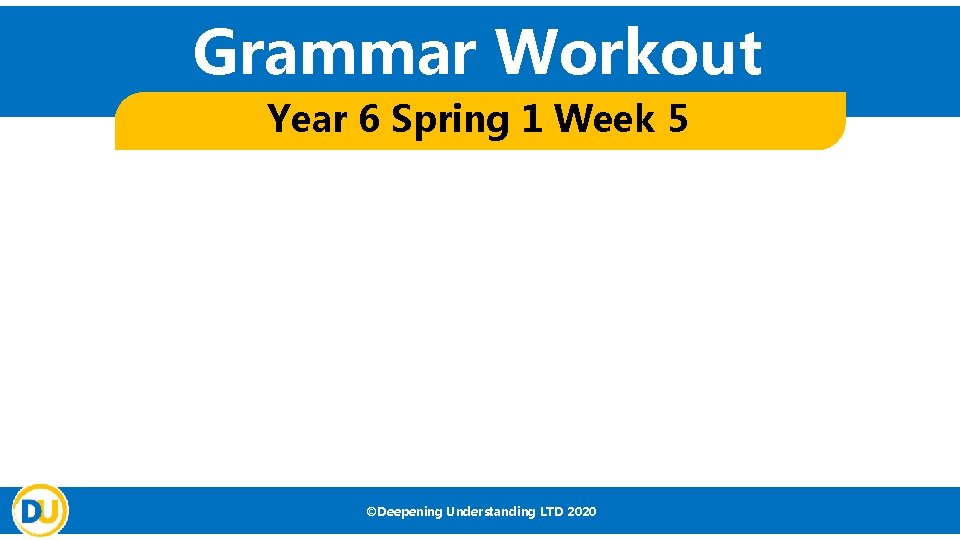 Grammar Workout

Year 6 Spring 1 Week 5

DU

©Deepening Understanding LTD 2020